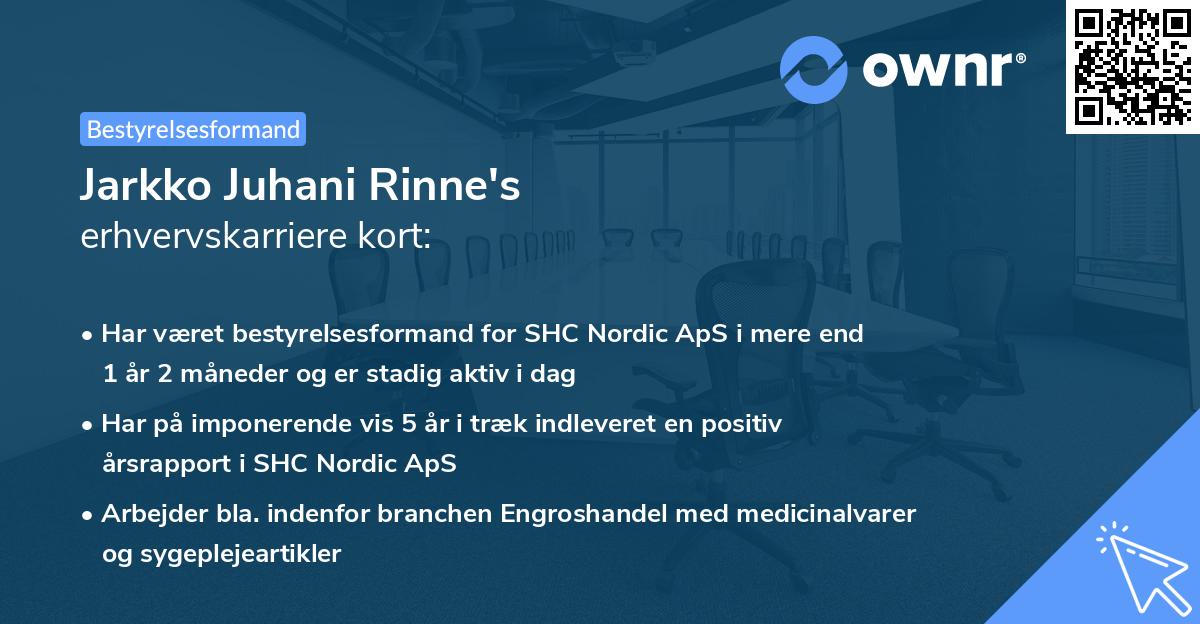 ownr®

Bestyrelsesformand

Jarkko Juhani Rinne's
erhvervskarriere kort:

• Har været bestyrelsesformand for SHC Nordic ApS i mere end 1 år 2 måneder og er stadig aktiv i dag

• Har på imponerende vis 5 år i træk indleveret en positiv årsrapport i SHC Nordic ApS

• Arbejder bla. indenfor branchen Engroshandel med medicinalvarer og sygeplejeartikler